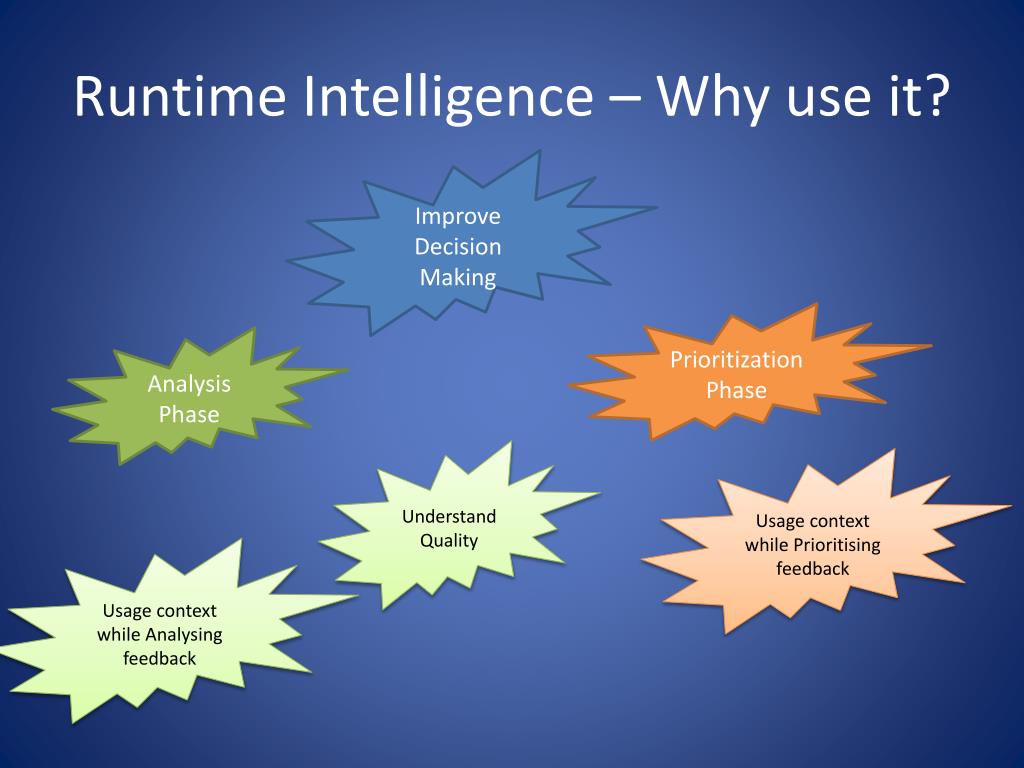 Runtime Intelligence – Why use it?

Improve Decision Making

Analysis Phase

Prioritization Phase

Understand Quality

Usage context while Prioritising feedback

Usage context while Analysing feedback